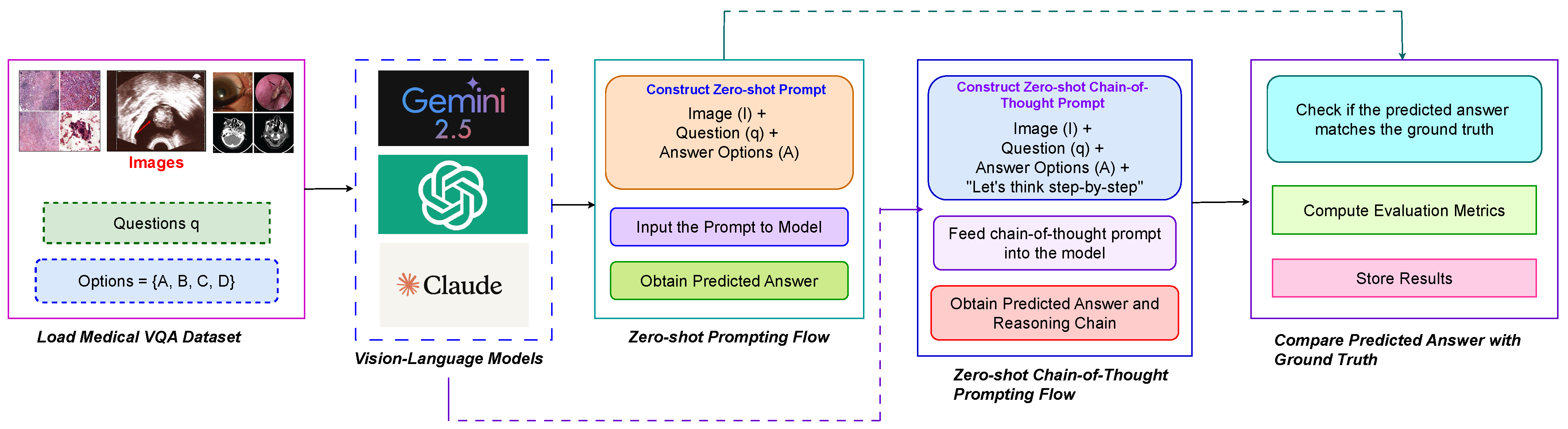 Images

Questions q

Options = {A, B, C, D}

Load Medical VQA Dataset

Gemini 2.5

Claude

Vision-Language Models

Construct Zero-shot Prompt

Image (I) + Question (q) + Answer Options (A)

Input the Prompt to Model

Obtain Predicted Answer

Zero-shot Prompting Flow

Construct Zero-shot Chain-of-Thought Prompt

Image (I) + Question (q) + Answer Options (A) + "Let's think step-by-step"

Feed chain-of-thought prompt into the model

Obtain Predicted Answer and Reasoning Chain

Zero-shot Chain-of-Thought Prompting Flow

Check if the predicted answer matches the ground truth

Compute Evaluation Metrics

Store Results

Compare Predicted Answer with Ground Truth